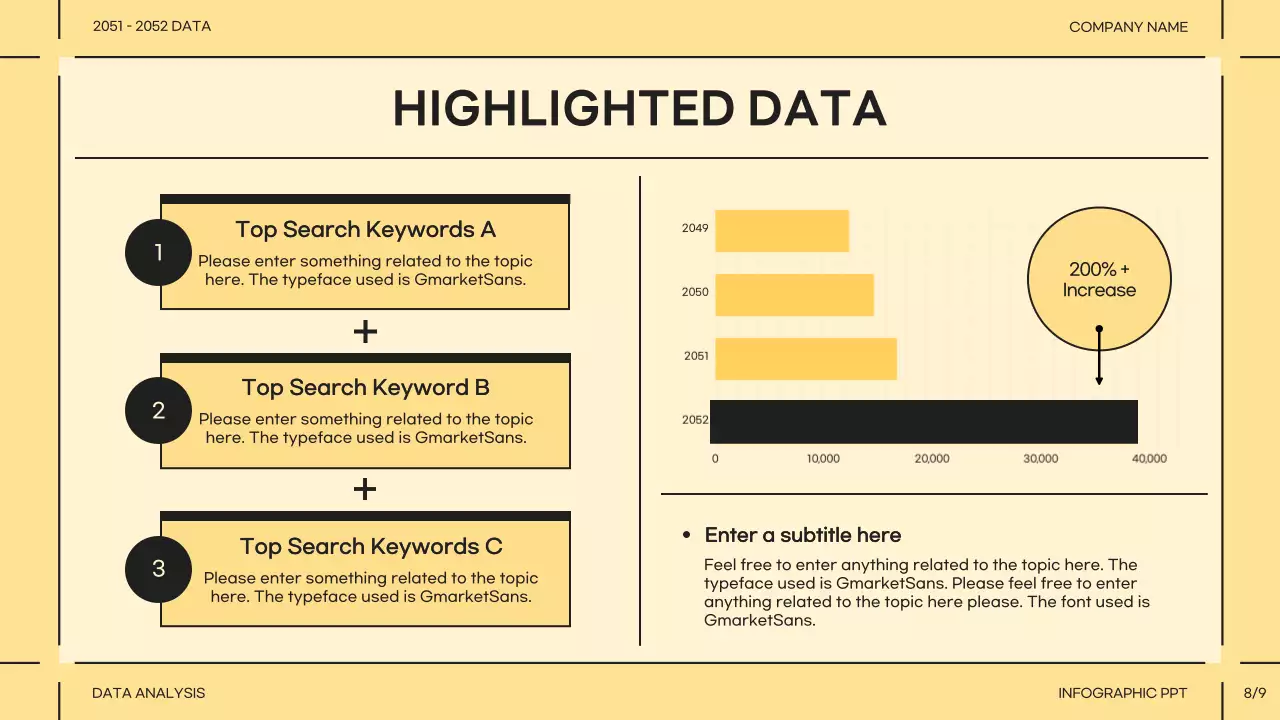 2051 - 2052 DATA

COMPANY NAME

HIGHLIGHTED DATA

1
Top Search Keywords A
Please enter something related to the topic here. The typeface used is GmarketSans.

+

2
Top Search Keyword B
Please enter something related to the topic here. The typeface used is GmarketSans.

+

3
Top Search Keywords C
Please enter something related to the topic here. The typeface used is GmarketSans.

2049
2050
2051
2052
0
10,000
20,000
30,000
40,000

200% + Increase

• Enter a subtitle here
Feel free to enter anything related to the topic here. The typeface used is GmarketSans. Please feel free to enter anything related to the topic here please. The font used is GmarketSans.

DATA ANALYSIS

INFOGRAPHIC PPT

8/9